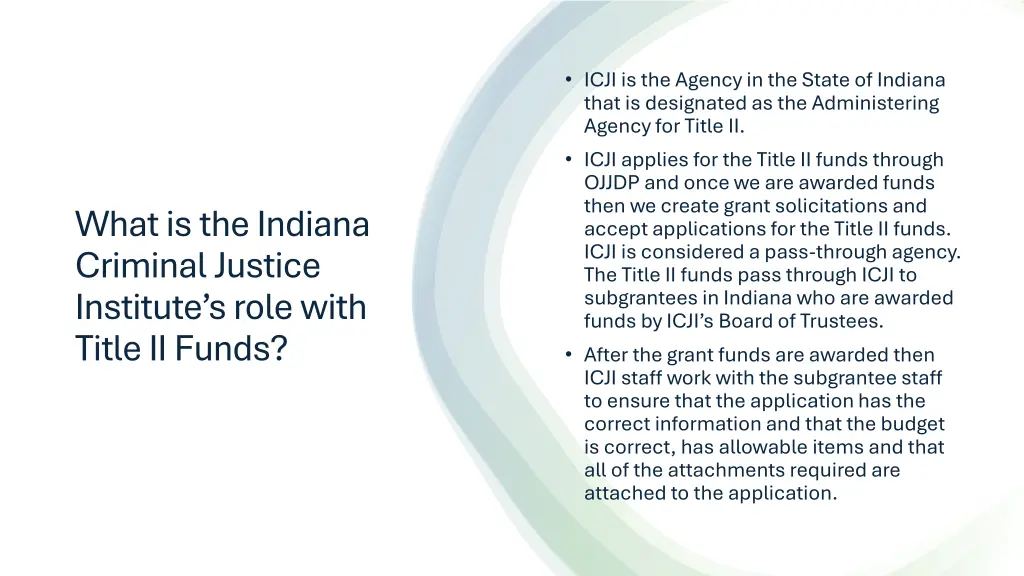 What is the Indiana Criminal Justice Institute’s role with Title II Funds?

• ICJI is the Agency in the State of Indiana that is designated as the Administering Agency for Title II.

• ICJI applies for the Title II funds through OJJDP and once we are awarded funds then we create grant solicitations and accept applications for the Title II funds. ICJI is considered a pass-through agency. The Title II funds pass through ICJI to subgrantees in Indiana who are awarded funds by ICJI’s Board of Trustees.

• After the grant funds are awarded then ICJI staff work with the subgrantee staff to ensure that the application has the correct information and that the budget is correct, has allowable items and that all of the attachments required are attached to the application.